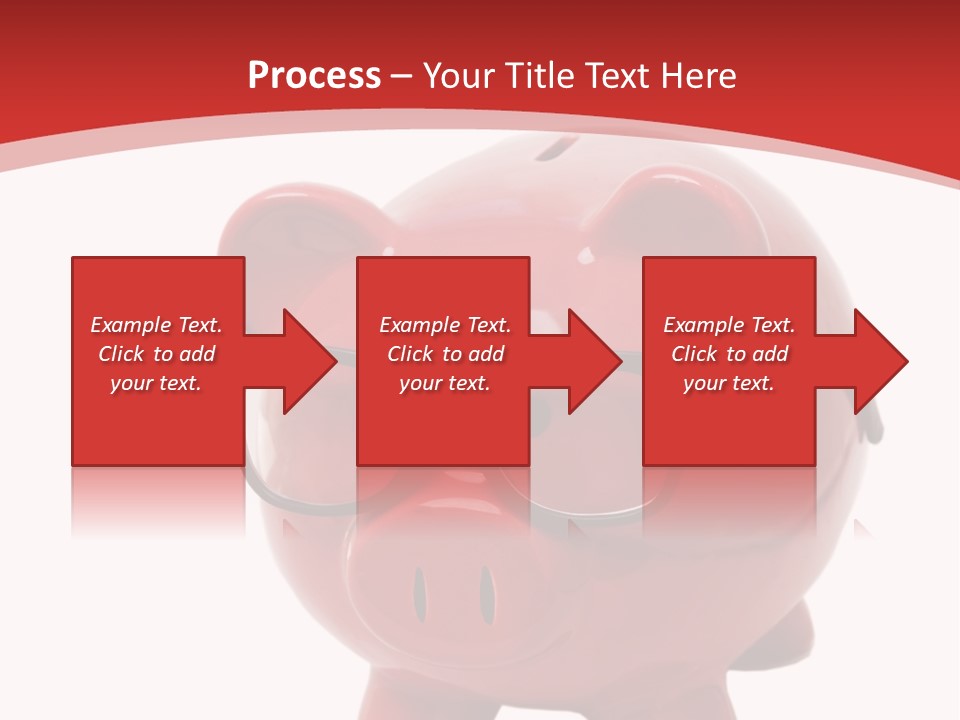 Process – Your Title Text Here

Example Text. Click to add your text.

Example Text. Click to add your text.

Example Text. Click to add your text.